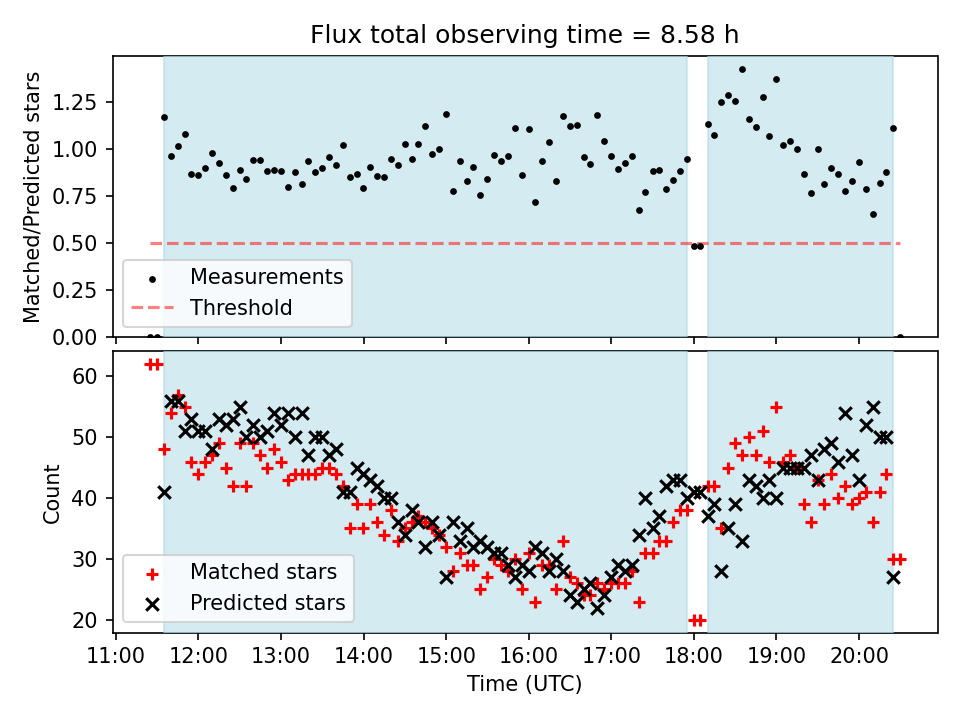 Flux total observing time = 8.58 h

Matched/Predicted stars

1.25
1.00
0.75
0.50
0.25
0.00

Measurements
Threshold

Count

60
50
40
30
20

Matched stars
Predicted stars

11:00 12:00 13:00 14:00 15:00 16:00 17:00 18:00 19:00 20:00

Time (UTC)